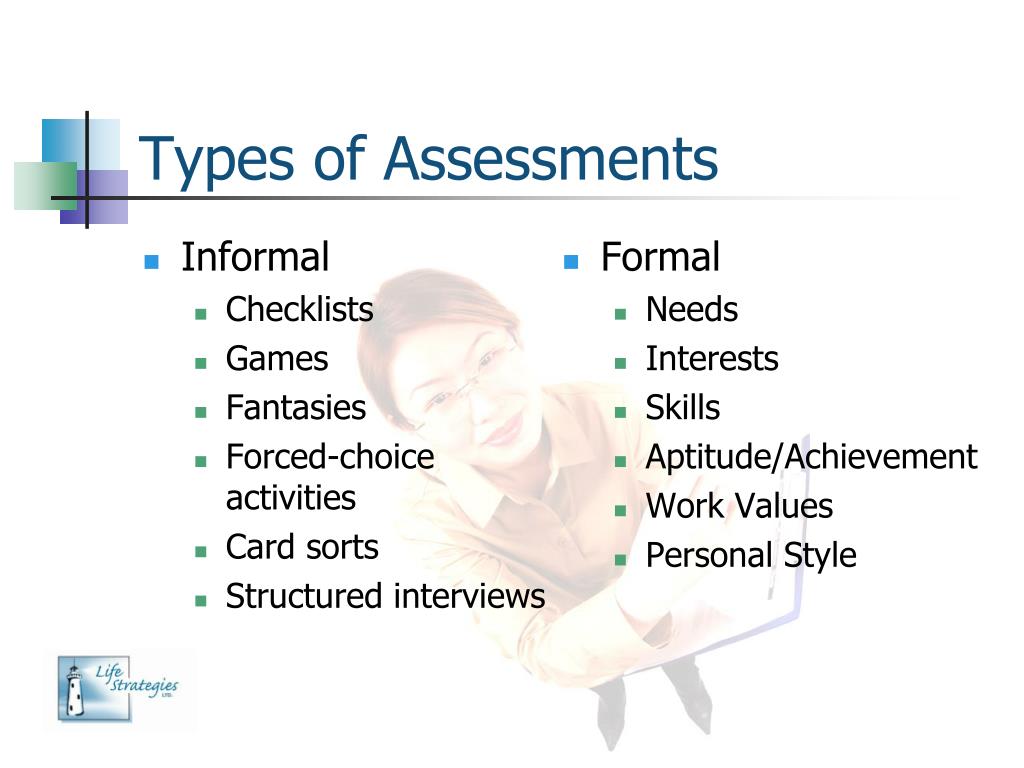 Types of Assessments

- Informal
  - Checklists
  - Games
  - Fantasies
  - Forced-choice activities
  - Card sorts
  - Structured interviews

- Formal
  - Needs
  - Interests
  - Skills
  - Aptitude/Achievement
  - Work Values
  - Personal Style

Life Strategies LTD.